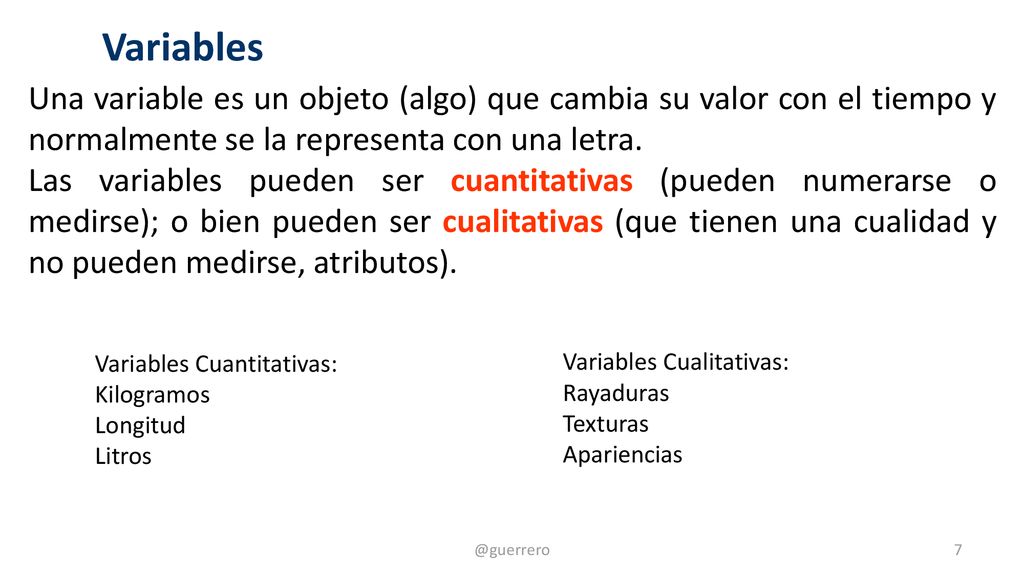 Variables

Una variable es un objeto (algo) que cambia su valor con el tiempo y normalmente se la representa con una letra.
Las variables pueden ser cuantitativas (pueden numerarse o medirse); o bien pueden ser cualitativas (que tienen una cualidad y no pueden medirse, atributos).

Variables Cuantitativas:
Kilogramos
Longitud
Litros

Variables Cualitativas:
Rayaduras
Texturas
Apariencias

@guerrero

7